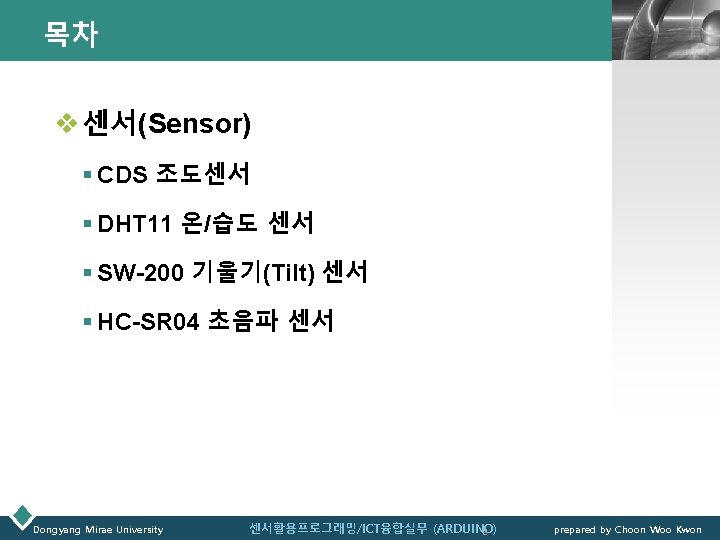 목차

센서(Sensor)

CDS 조도센서

DHT11 온/습도 센서

SW-200 기울기(Tilt) 센서

HC-SR04 초음파 센서

Dongyang Mirae University

센서활용프로그래밍/ICT융합실무 (ARDUINO)

prepared by Choon Woo Kwon